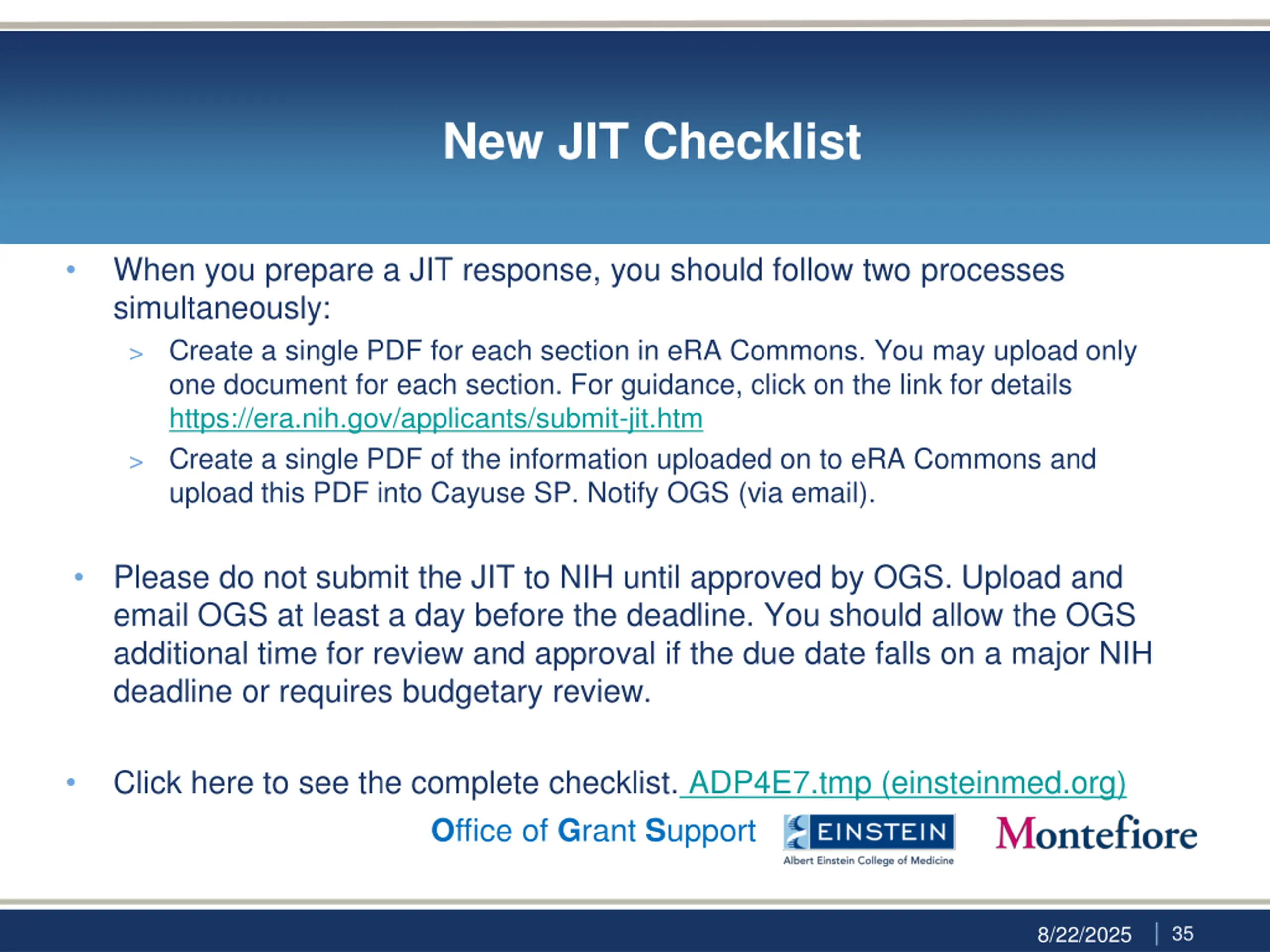 New JIT Checklist

• When you prepare a JIT response, you should follow two processes simultaneously:

> Create a single PDF for each section in eRA Commons. You may upload only one document for each section. For guidance, click on the link for details https://era.nih.gov/applicants/submit-jit.htm

> Create a single PDF of the information uploaded on to eRA Commons and upload this PDF into Cayuse SP. Notify OGS (via email).

• Please do not submit the JIT to NIH until approved by OGS. Upload and email OGS at least a day before the deadline. You should allow the OGS additional time for review and approval if the due date falls on a major NIH deadline or requires budgetary review.

• Click here to see the complete checklist. ADP4E7.tmp (einsteinmed.org)

Office of Grant Support EINSTEIN Albert Einstein College of Medicine Montefiore

8/22/2025 | 35